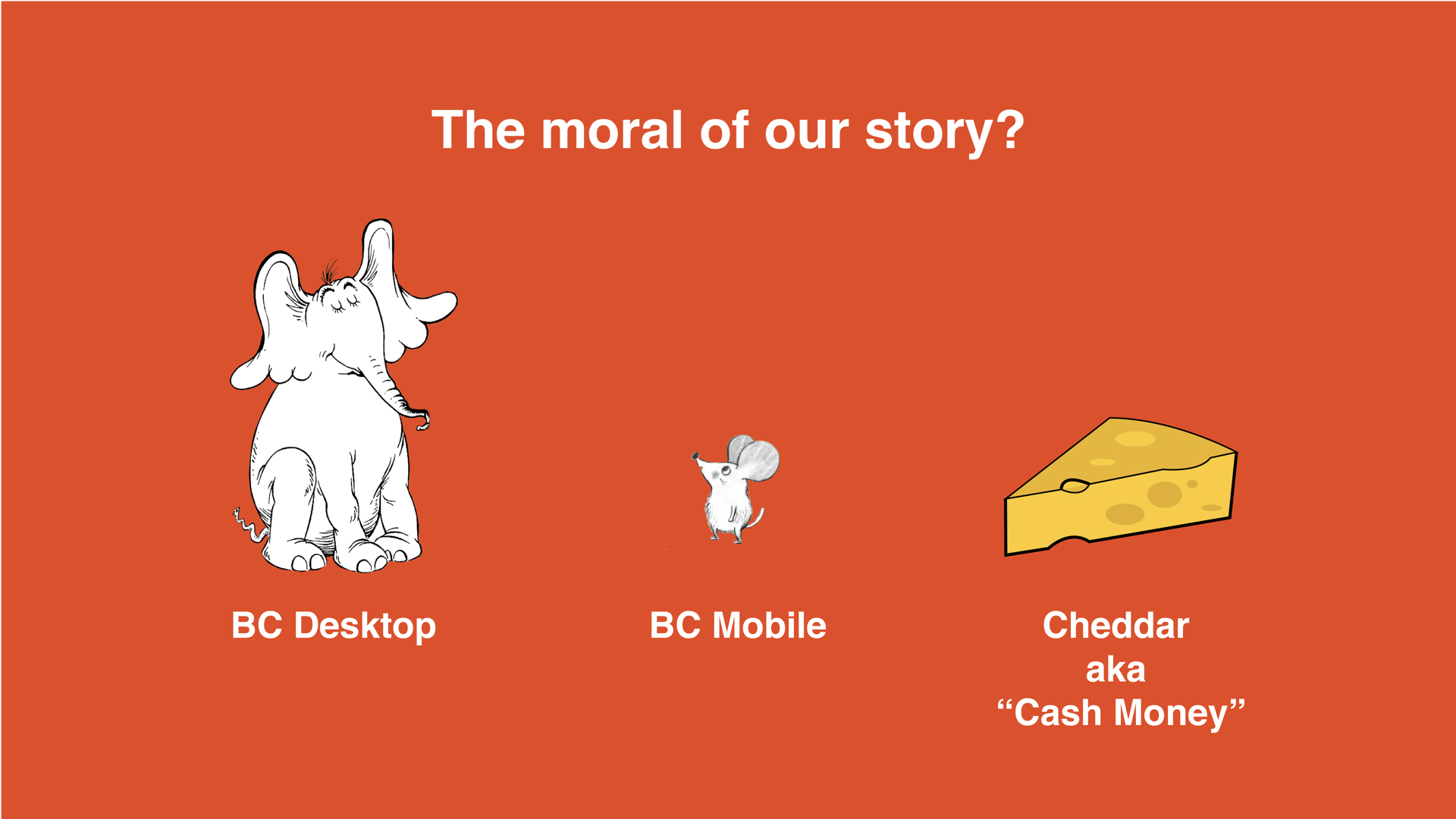 The moral of our story?

BC Desktop

BC Mobile

Cheddar
aka
“Cash Money”